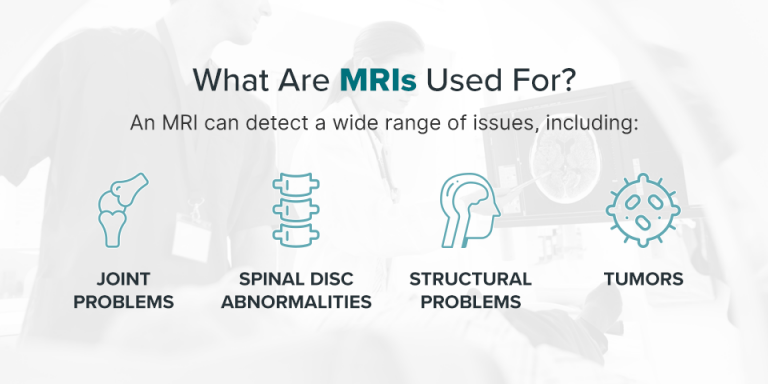 What Are MRIs Used For?

An MRI can detect a wide range of issues, including:

JOINT PROBLEMS

SPINAL DISC ABNORMALITIES

STRUCTURAL PROBLEMS

TUMORS